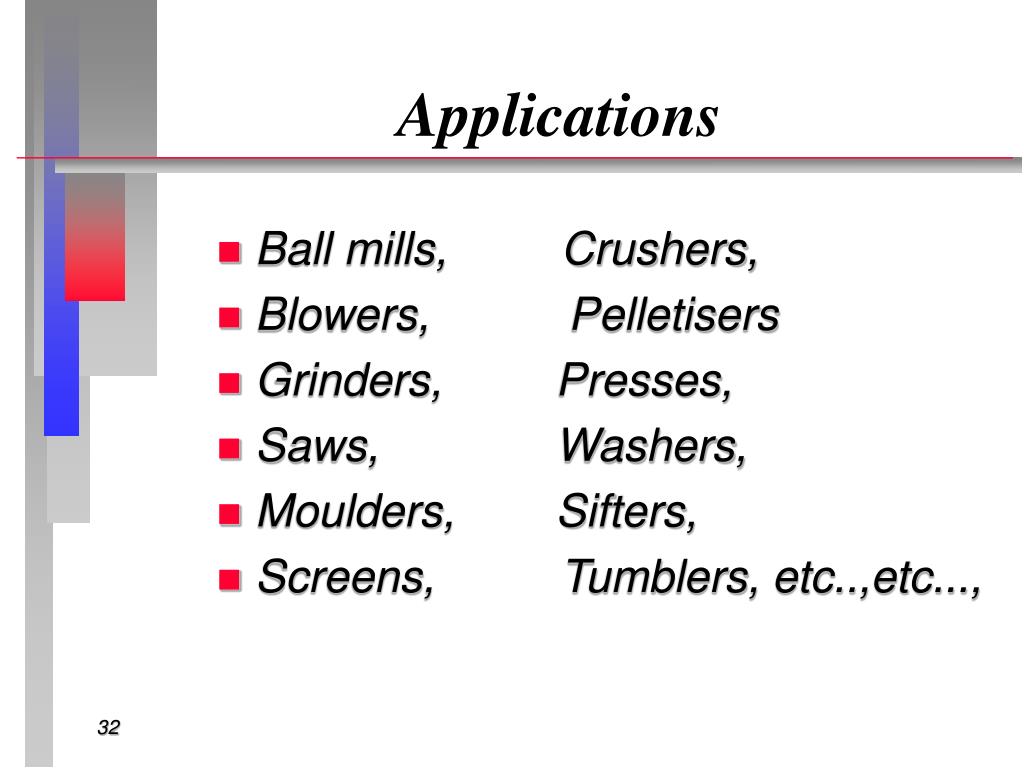 Applications

- Ball mills, Crushers,
- Blowers, Pelletisers
- Grinders, Presses,
- Saws, Washers,
- Moulders, Sifters,
- Screens, Tumblers, etc..,etc...,

32